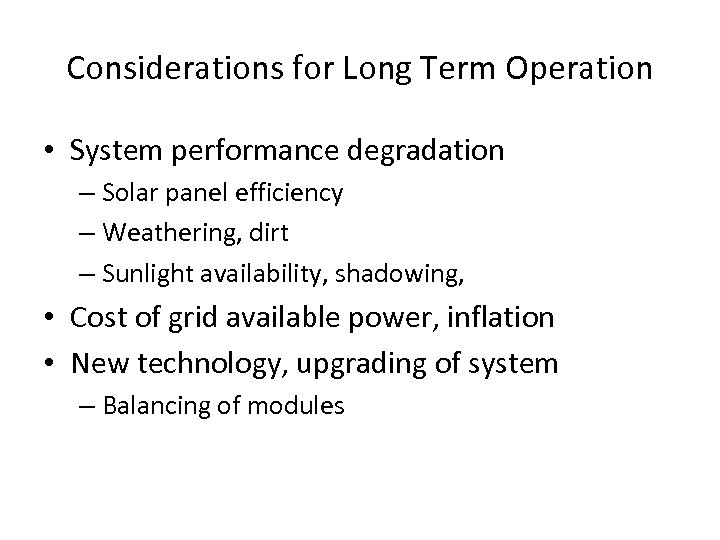 Considerations for Long Term Operation

• System performance degradation
  – Solar panel efficiency
  – Weathering, dirt
  – Sunlight availability, shadowing,
• Cost of grid available power, inflation
• New technology, upgrading of system
  – Balancing of modules